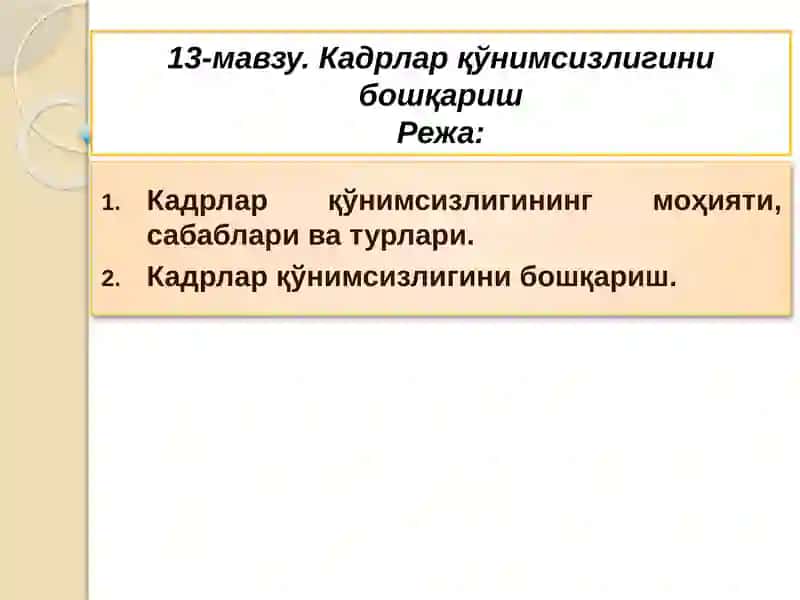 13-мавзу. Кадрлар қўнимсизлигини бошқариш
Режа:

1. Кадрлар қўнимсизлигининг моҳияти, сабаблари ва турлари.
2. Кадрлар қўнимсизлигини бошқариш.